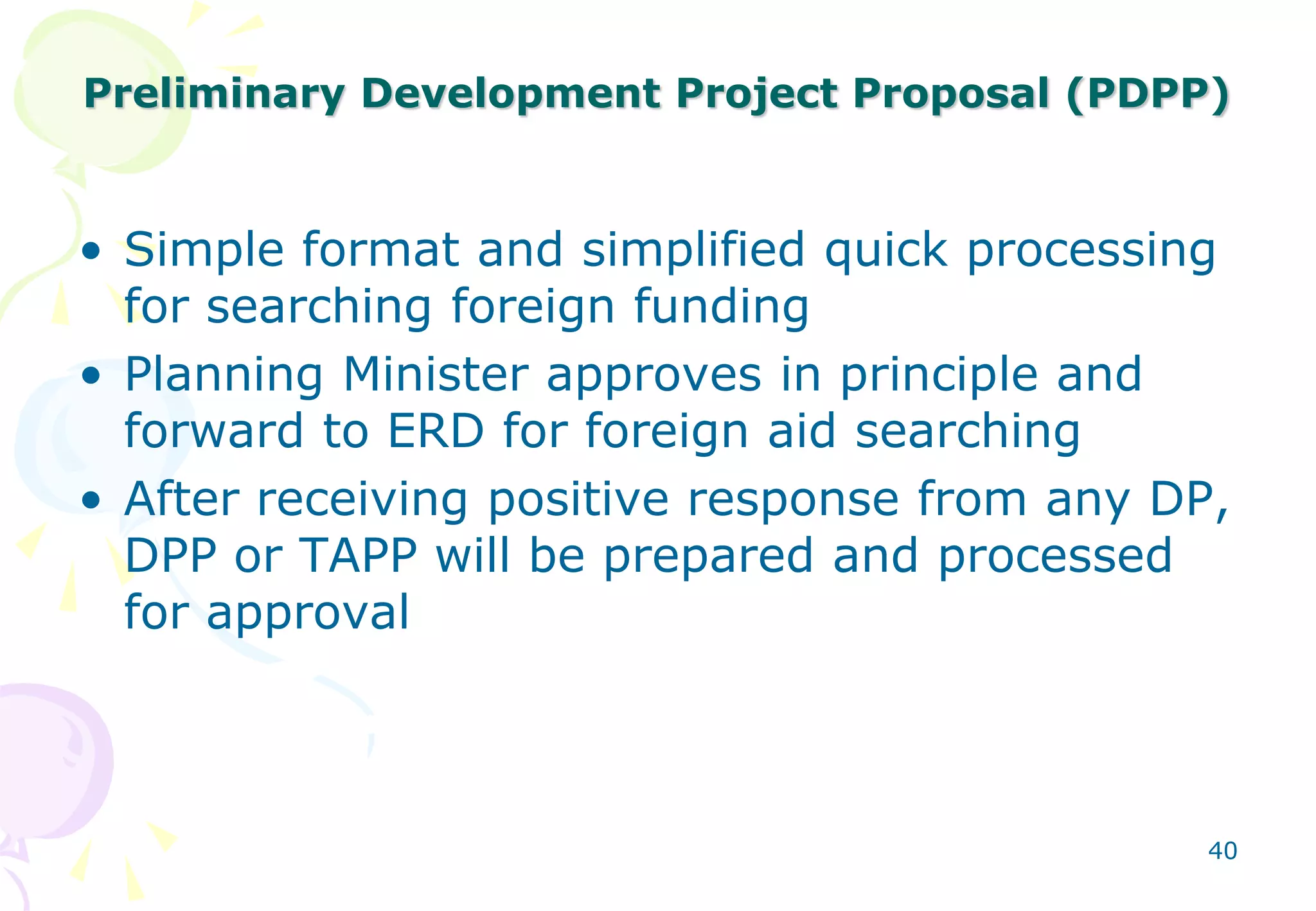 Preliminary Development Project Proposal (PDPP)

• Simple format and simplified quick processing for searching foreign funding
• Planning Minister approves in principle and forward to ERD for foreign aid searching
• After receiving positive response from any DP, DPP or TAPP will be prepared and processed for approval

40